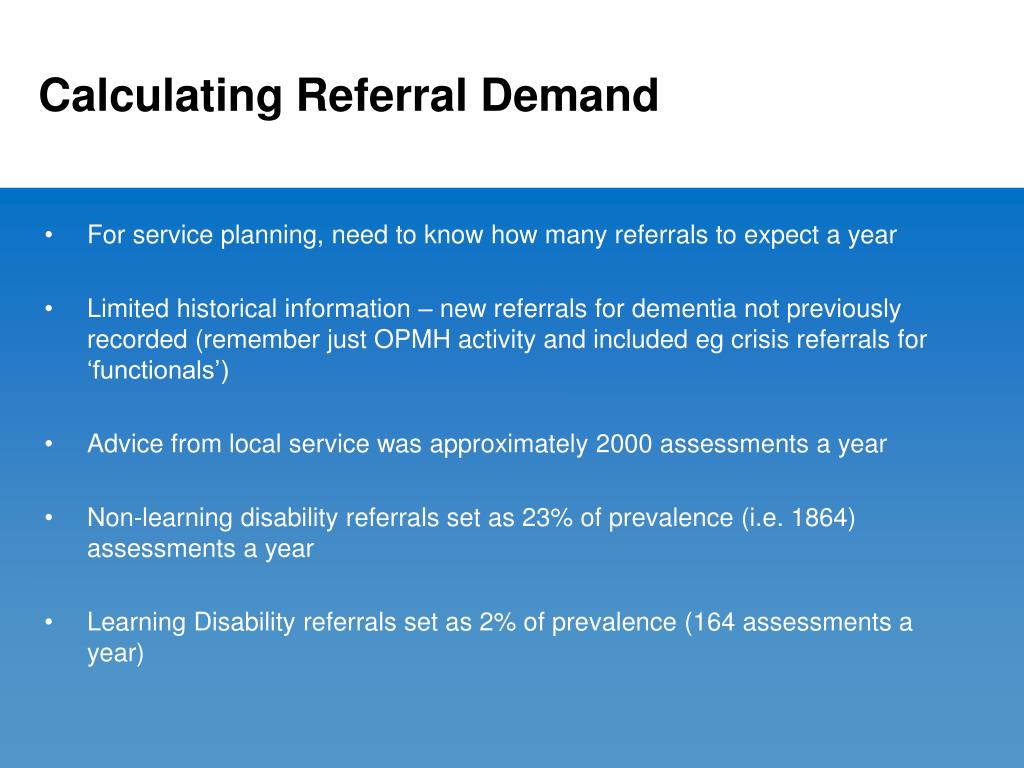 Calculating Referral Demand

• For service planning, need to know how many referrals to expect a year

• Limited historical information – new referrals for dementia not previously recorded (remember just OPMH activity and included eg crisis referrals for ‘functionals’)

• Advice from local service was approximately 2000 assessments a year

• Non-learning disability referrals set as 23% of prevalence (i.e. 1864) assessments a year

• Learning Disability referrals set as 2% of prevalence (164 assessments a year)